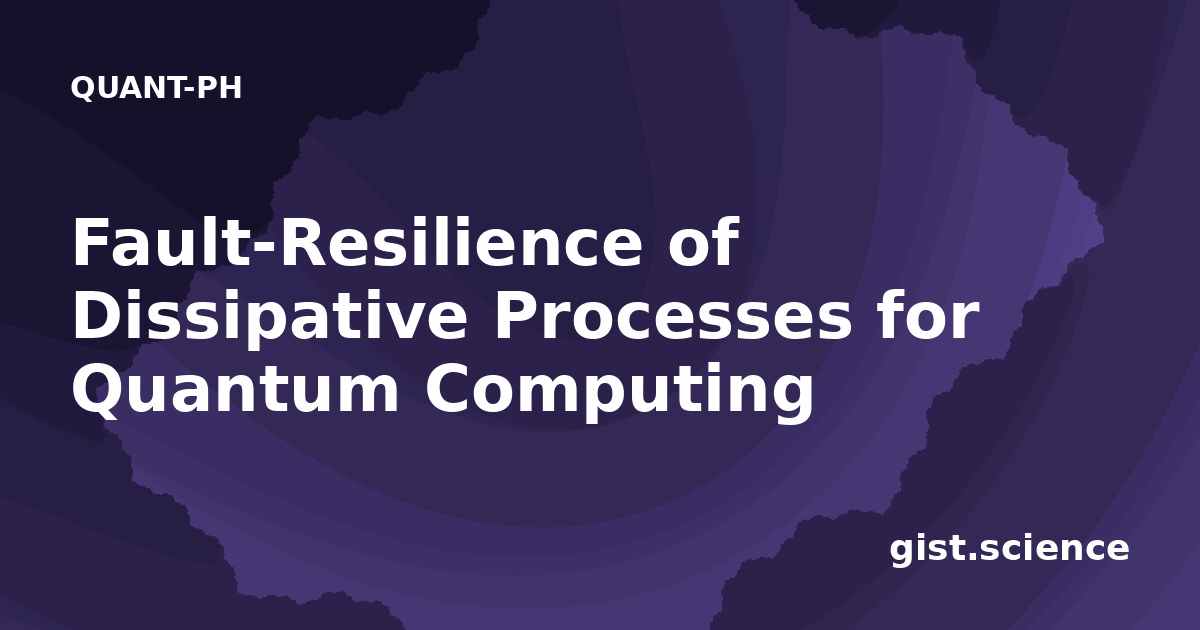 QUANT-PH

Fault-Resilience of Dissipative Processes for Quantum Computing

gist.science